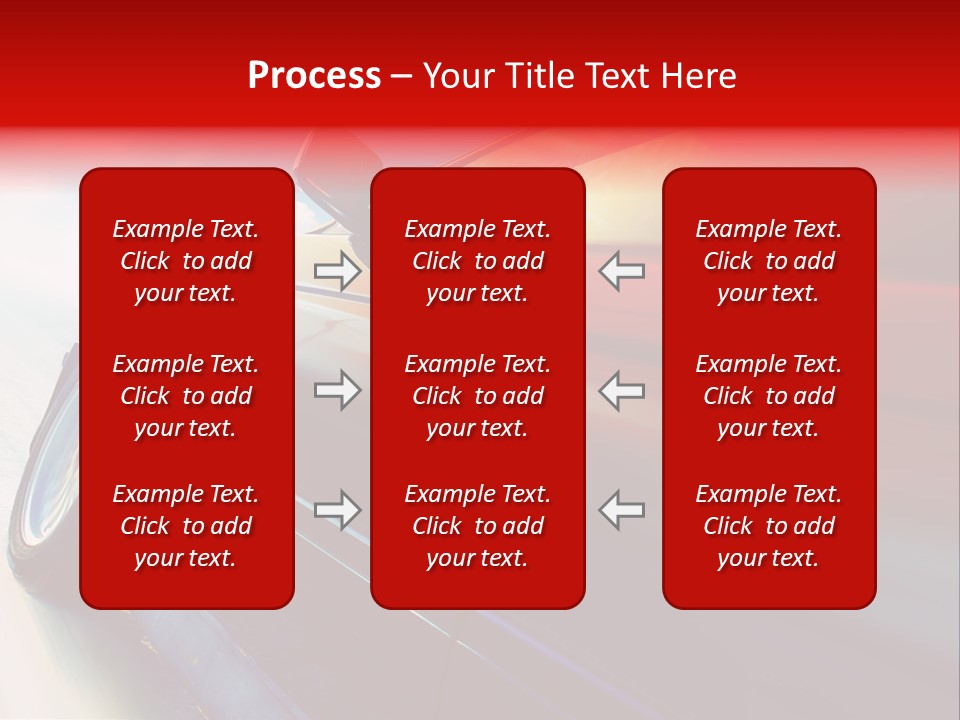 Process – Your Title Text Here

Example Text. Click to add your text.

Example Text. Click to add your text.

Example Text. Click to add your text.

Example Text. Click to add your text.

Example Text. Click to add your text.

Example Text. Click to add your text.

Example Text. Click to add your text.

Example Text. Click to add your text.

Example Text. Click to add your text.